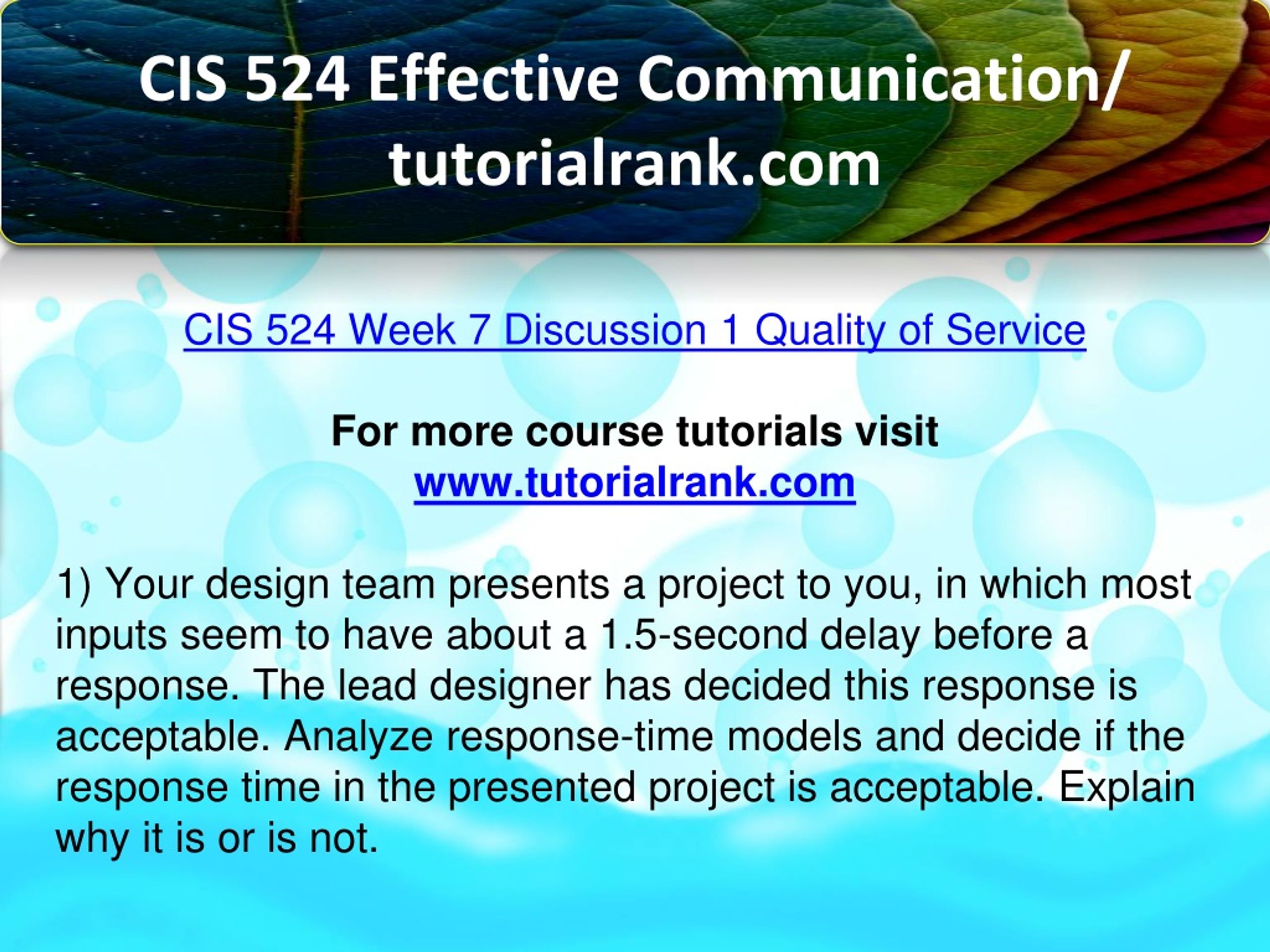 CIS 524 Effective Communication/ tutorialrank.com

CIS 524 Week 7 Discussion 1 Quality of Service

For more course tutorials visit
www.tutorialrank.com

1) Your design team presents a project to you, in which most inputs seem to have about a 1.5-second delay before a response. The lead designer has decided this response is acceptable. Analyze response-time models and decide if the response time in the presented project is acceptable. Explain why it is or is not.